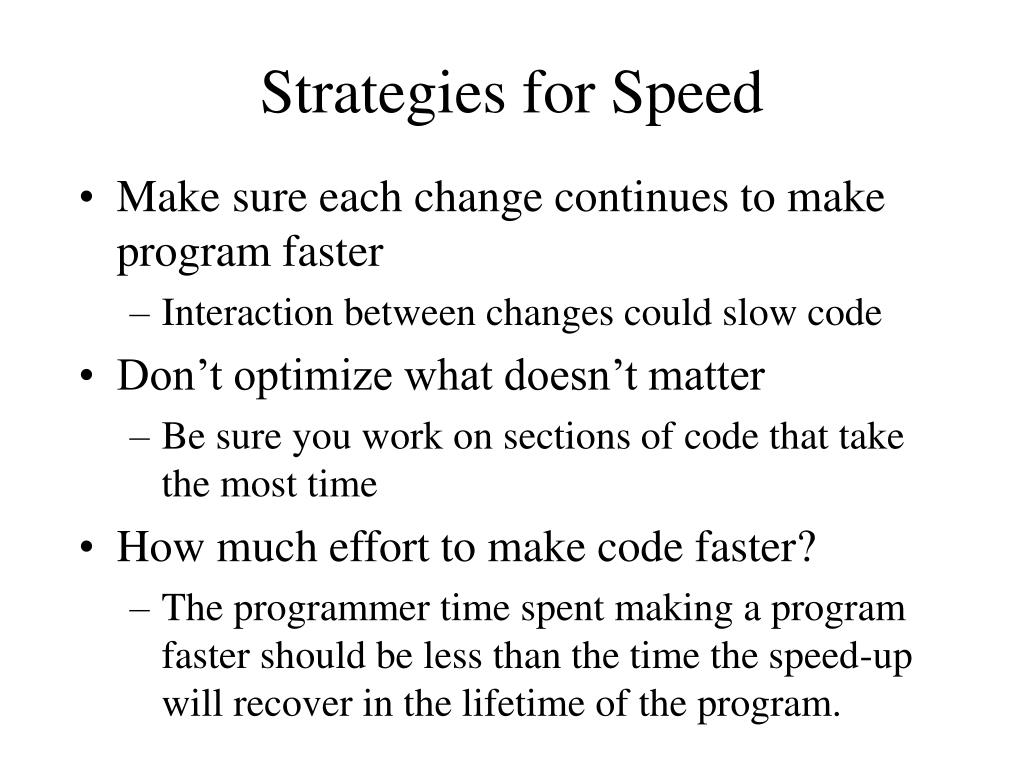 Strategies for Speed

• Make sure each change continues to make program faster
– Interaction between changes could slow code
• Don’t optimize what doesn’t matter
– Be sure you work on sections of code that take the most time
• How much effort to make code faster?
– The programmer time spent making a program faster should be less than the time the speed-up will recover in the lifetime of the program.